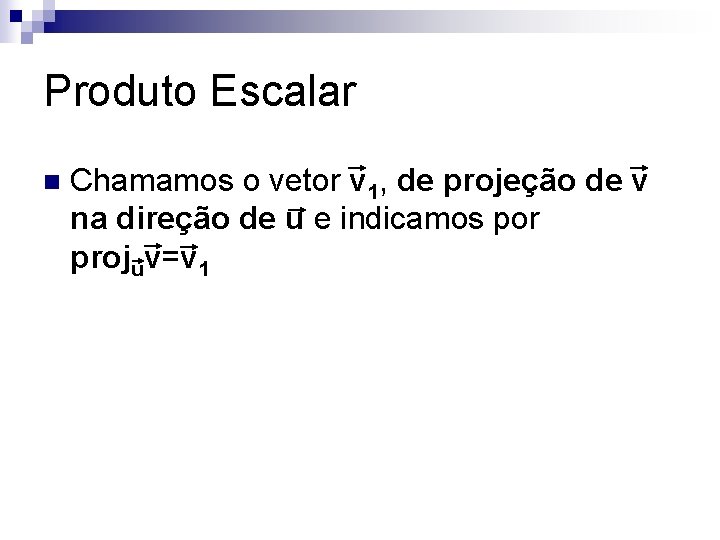 Produto Escalar

Chamamos o vetor $\vec{v}_1$, de projeção de $\vec{v}$ na direção de $\vec{u}$ e indicamos por $proj_{\vec{u}}\vec{v}=\vec{v}_1$